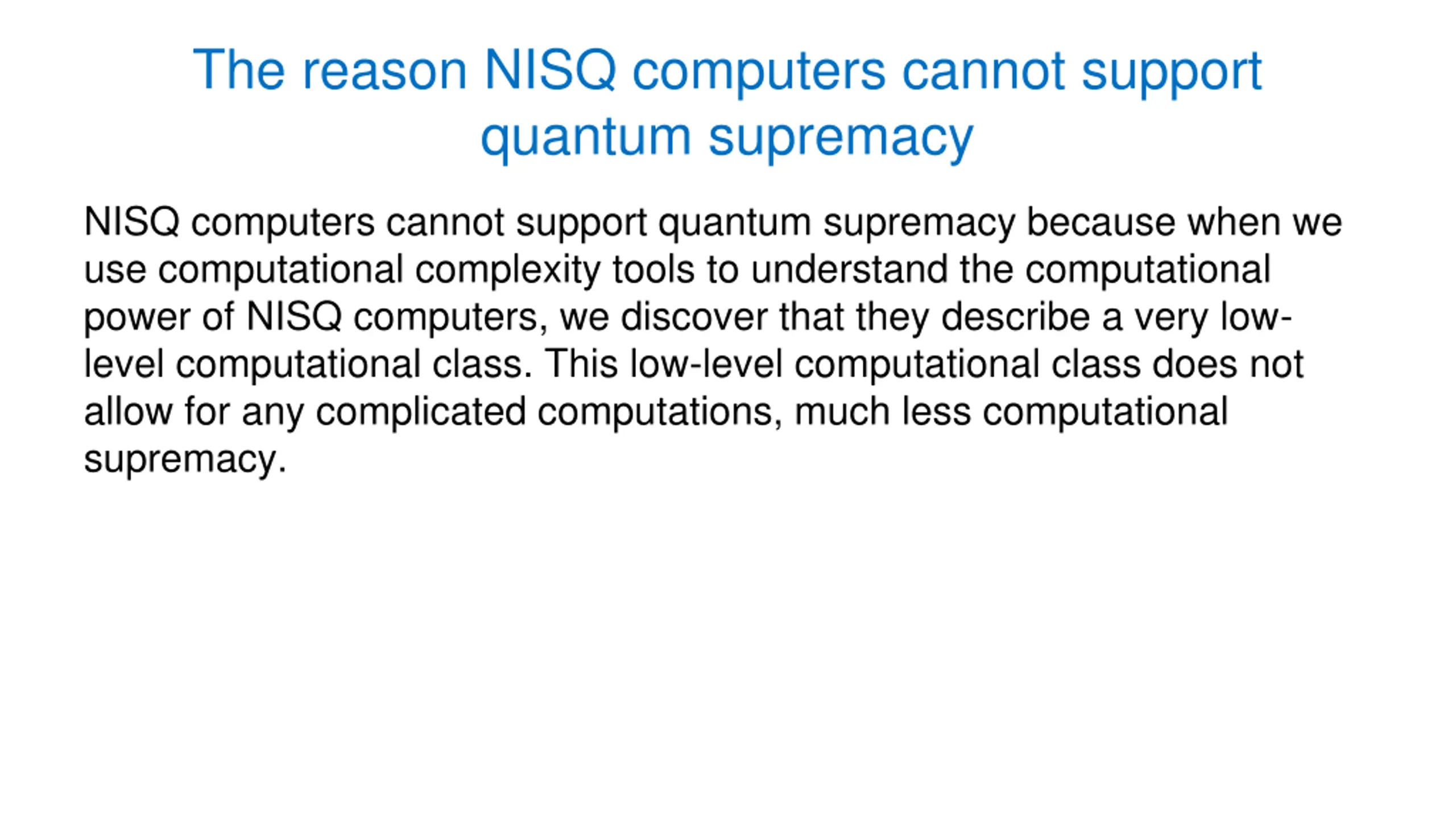 The reason NISQ computers cannot support quantum supremacy

NISQ computers cannot support quantum supremacy because when we use computational complexity tools to understand the computational power of NISQ computers, we discover that they describe a very low-level computational class. This low-level computational class does not allow for any complicated computations, much less computational supremacy.